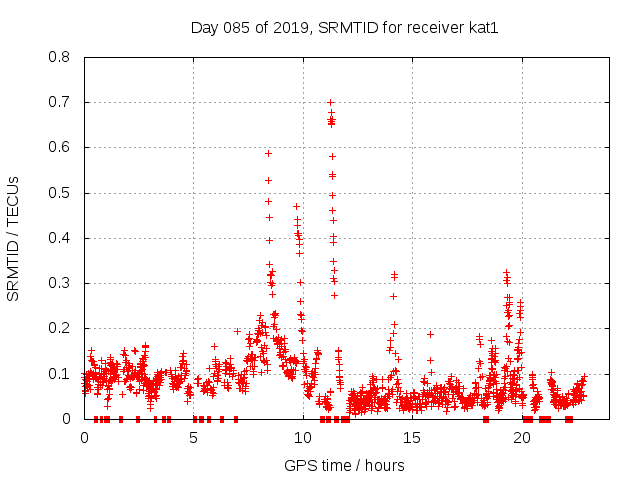 Day 085 of 2019, SRMTID for receiver kat1

SRMTID / TECUs

0.8
0.7
0.6
0.5
0.4
0.3
0.2
0.1
0

0
5
10
15
20

GPS time / hours